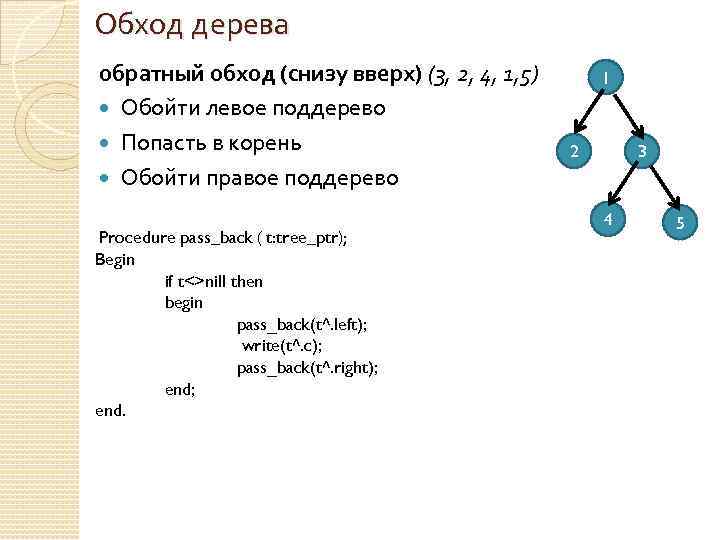 Обход дерева

обратный обход (снизу вверх) (3, 2, 4, 1,5)

- Обойти левое поддерево
- Попасть в корень
- Обойти правое поддерево

Procedure pass_back ( t:tree_ptr);
Begin
if t<>nill then
begin
pass_back(t^.left);
write(t^.c);
pass_back(t^.right);
end;
end.

1

2

3

4

5